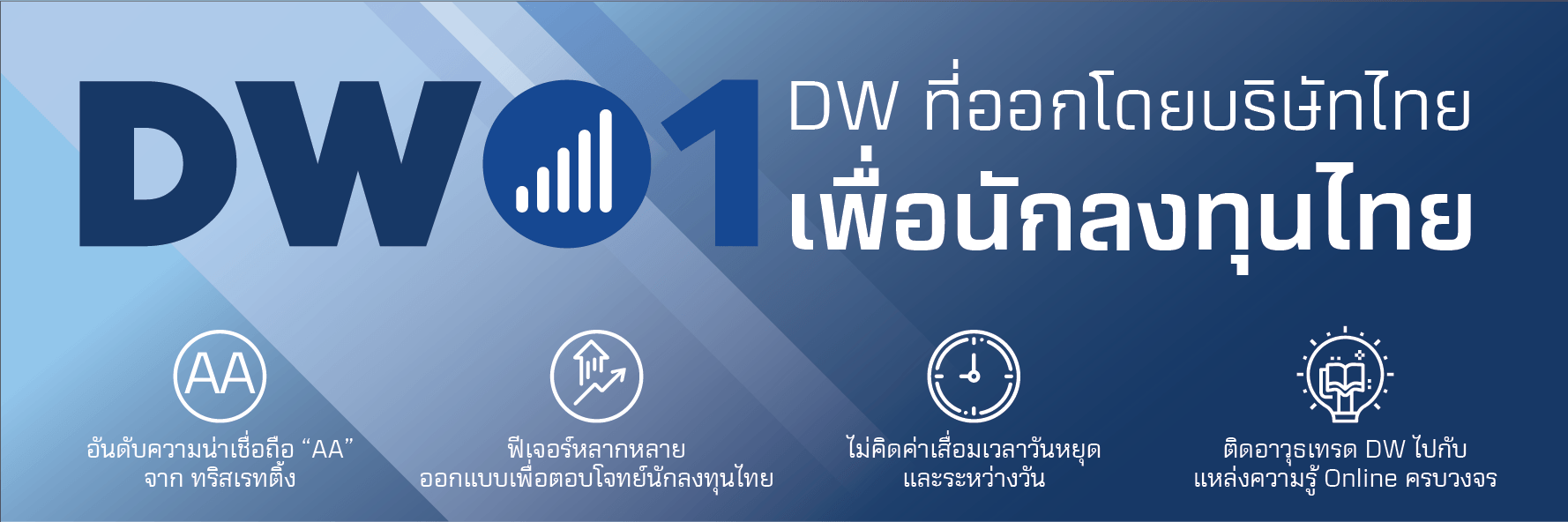 DW01

DW ที่ออกโดยบริษัทไทย
เพื่อนักลงทุนไทย

AA

อันดับความน่าเชื่อถือ “AA” จาก ทริสเรทติ้ง

ฟีเจอร์หลากหลาย ออกแบบเพื่อตอบโจทย์นักลงทุนไทย

ไม่คิดค่าเสื่อมเวลาวันหยุด และระหว่างวัน

ติดอาวุธเทรด DW ไปกับ แหล่งความรู้ Online ครบวงจร